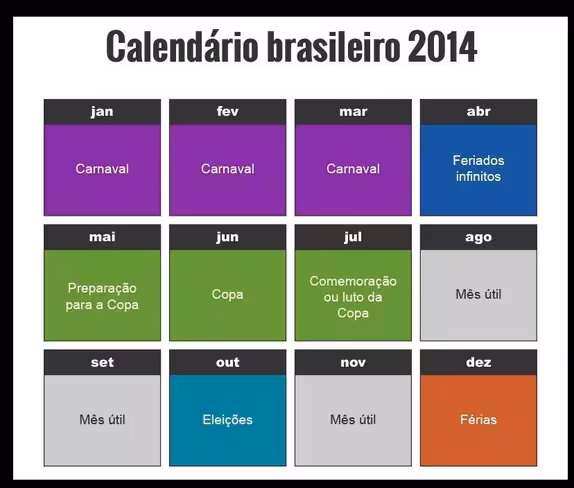 Calendário brasileiro 2014

jan
Carnaval

fev
Carnaval

mar
Carnaval

abr
Feriados infinitos

mai
Preparação para a Copa

jun
Copa

jul
Comemoração ou luto da Copa

ago
Mês útil

set
Mês útil

out
Eleições

nov
Mês útil

dez
Férias